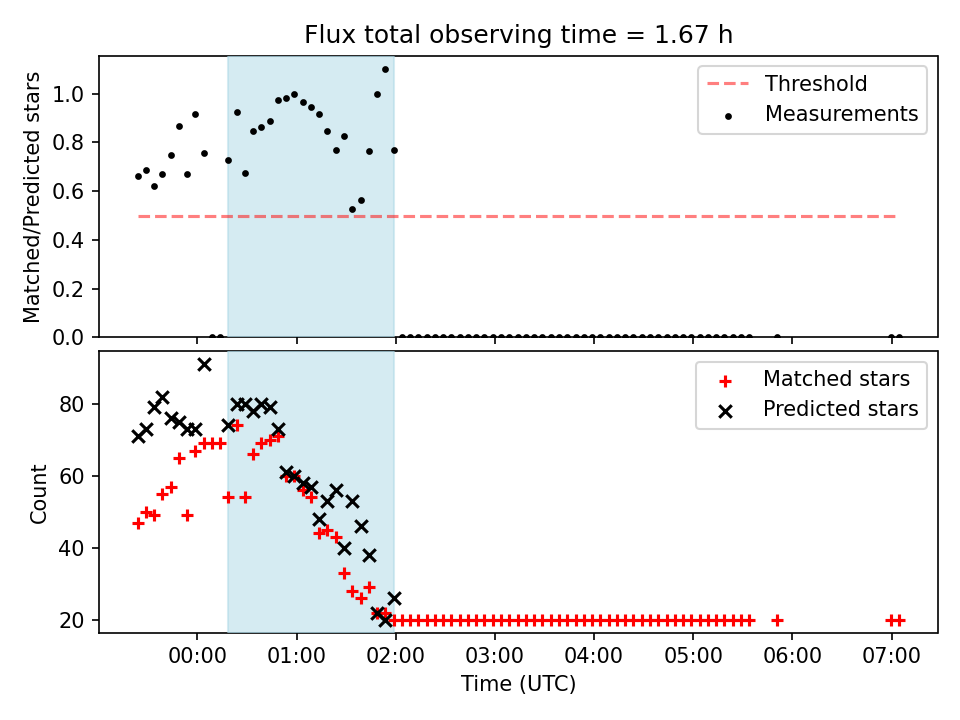 Flux total observing time = 1.67 h

Matched/Predicted stars

1.0
0.8
0.6
0.4
0.2
0.0

Threshold
Measurements

Count

80
60
40
20

Matched stars
Predicted stars

00:00
01:00
02:00
03:00
04:00
05:00
06:00
07:00

Time (UTC)